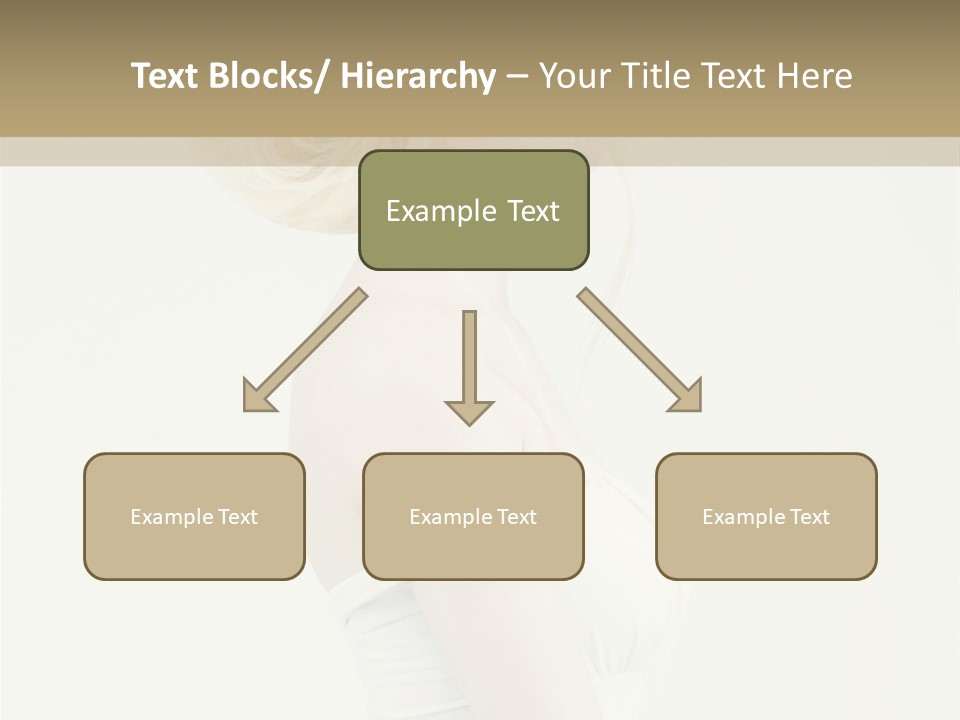 Text Blocks/ Hierarchy – Your Title Text Here

Example Text

Example Text

Example Text

Example Text